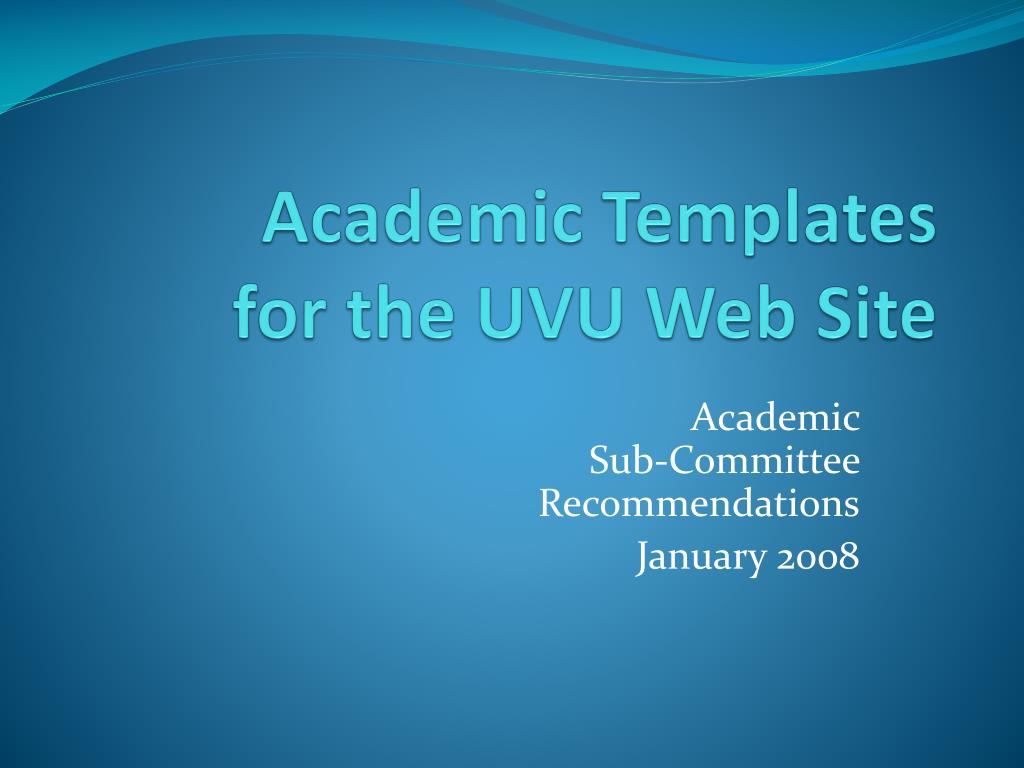 Academic Templates for the UVU Web Site

Academic Sub-Committee Recommendations

January 2008